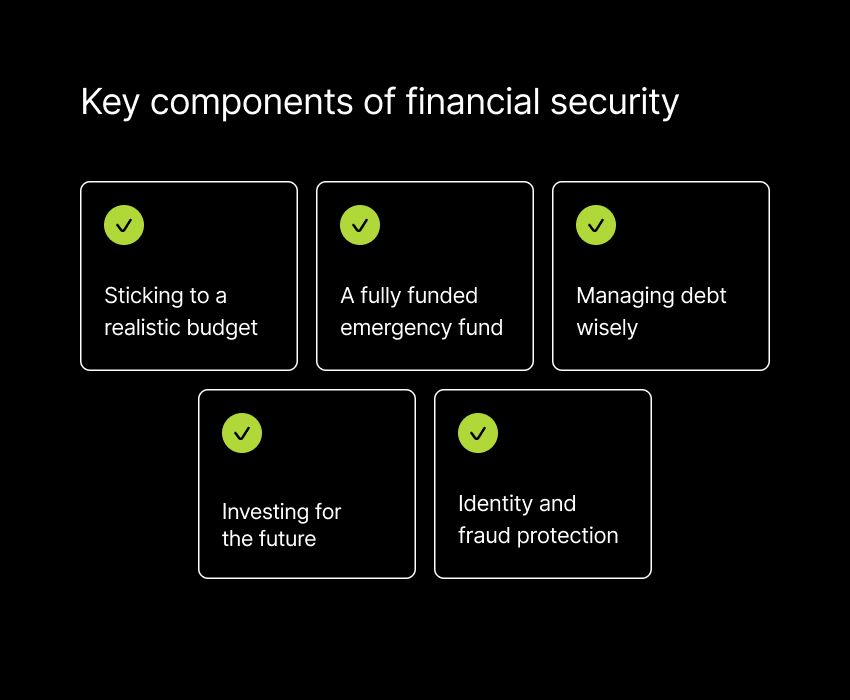 Key components of financial security

Sticking to a realistic budget

A fully funded emergency fund

Managing debt wisely

Investing for the future

Identity and fraud protection